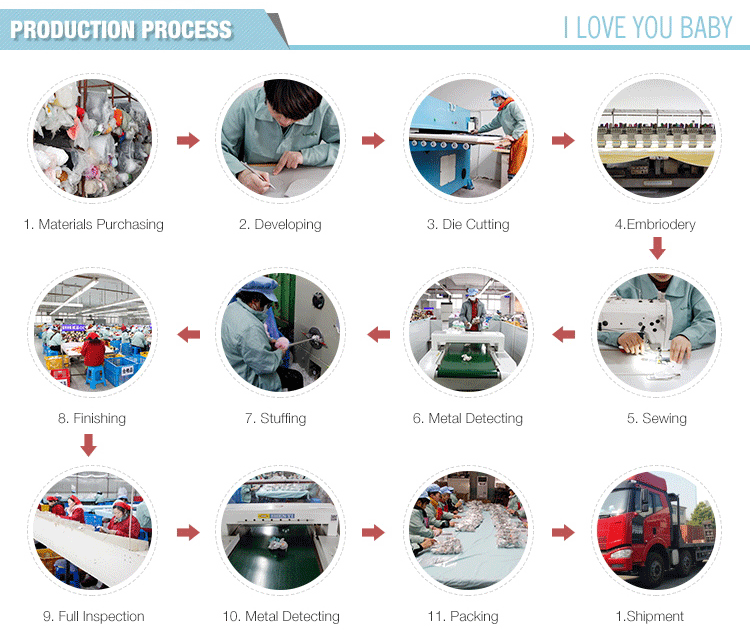 PRODUCTION PROCESS

I LOVE YOU BABY

1. Materials Purchasing

2. Developing

3. Die Cutting

4.Embriodery

5. Sewing

6. Metal Detecting

7. Stuffing

8. Finishing

9. Full Inspection

10. Metal Detecting

11. Packing

1.Shipment